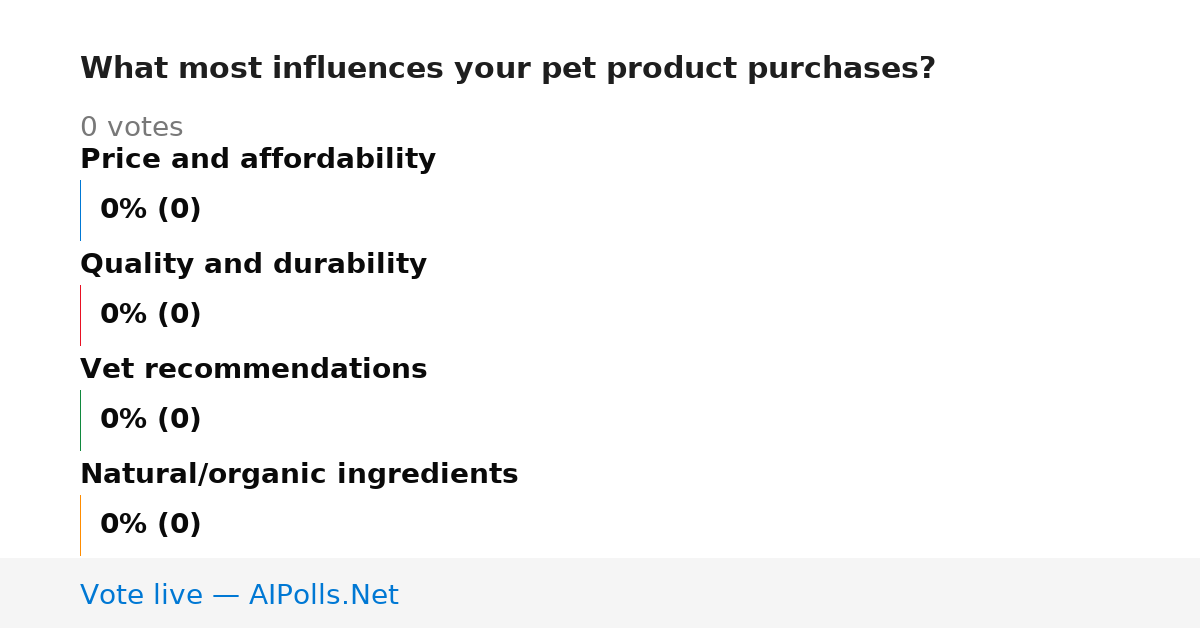 What most influences your pet product purchases?

0 votes

Price and affordability

0% (0)

Quality and durability

0% (0)

Vet recommendations

0% (0)

Natural/organic ingredients

0% (0)

Vote live — AIPolls.Net